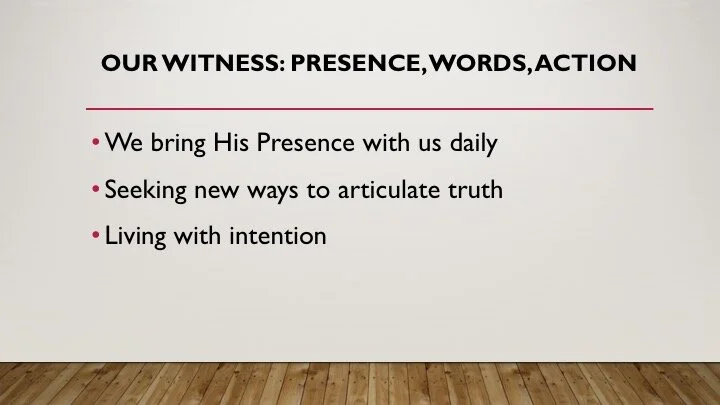 OUR WITNESS: PRESENCE, WORDS, ACTION

• We bring His Presence with us daily

• Seeking new ways to articulate truth

• Living with intention